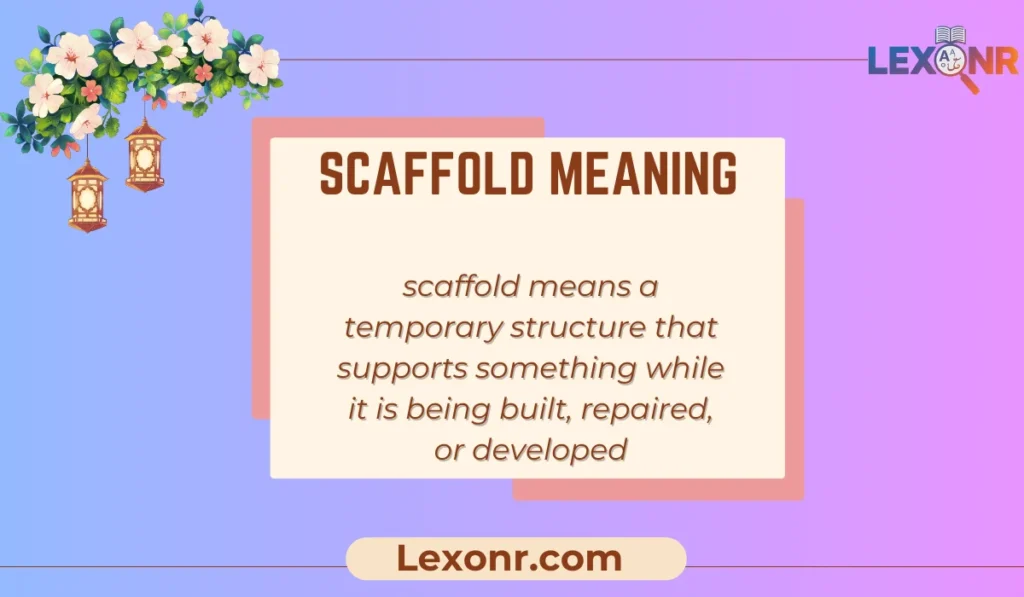 LEXONR

SCAFFOLD MEANING

scaffold means a temporary structure that supports something while it is being built, repaired, or developed

Lexonr.com